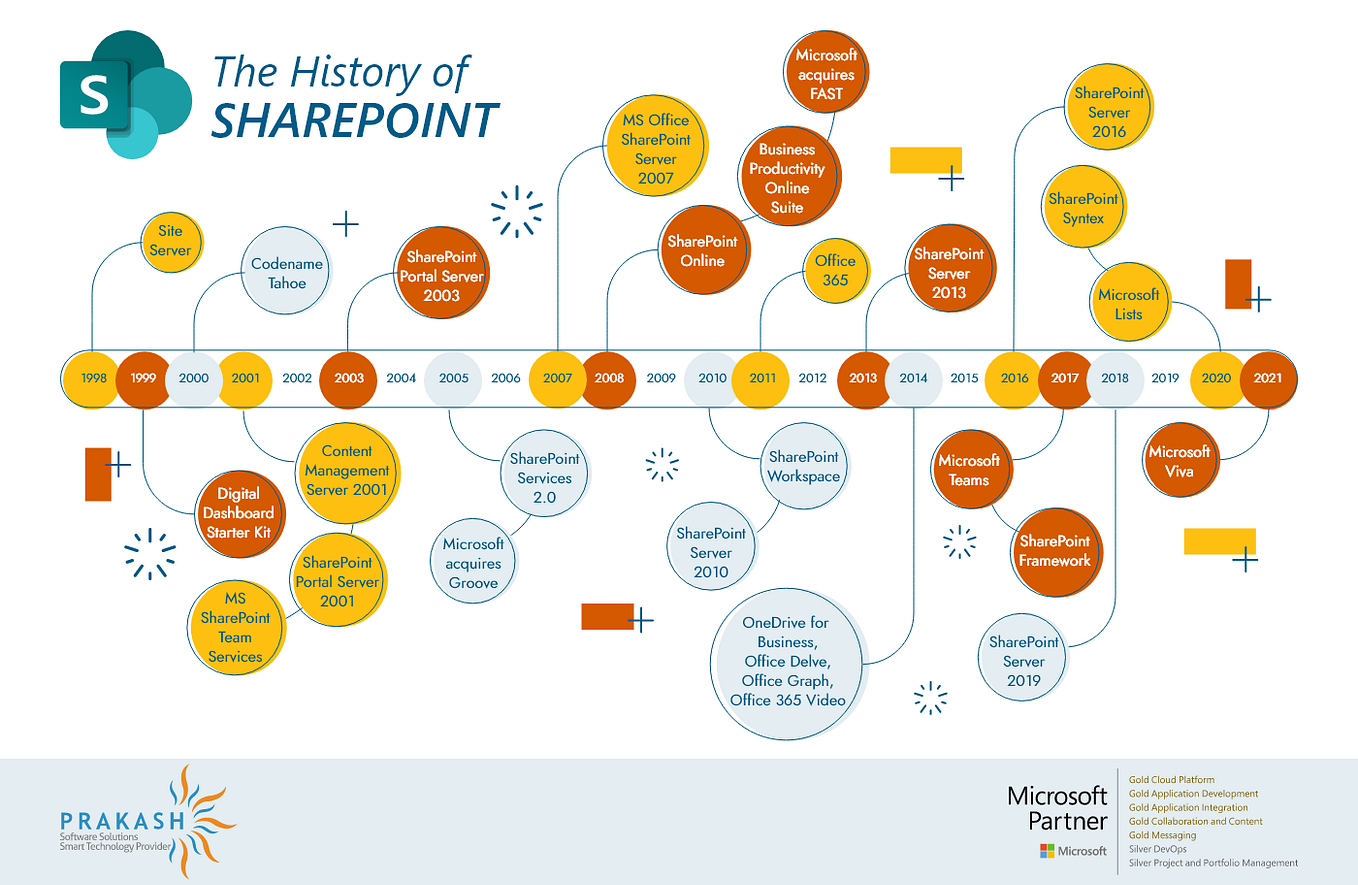 S

The History of SHAREPOINT

Site Server

Codename Tahoe

SharePoint Portal Server 2003

MS Office SharePoint Server 2007

Microsoft acquires FAST

Business Productivity Online Suite

SharePoint Online

Office 365

SharePoint Server 2013

SharePoint Server 2016

SharePoint Syntex

Microsoft Lists

1998 1999 2000 2001 2002 2003 2004 2005 2006 2007 2008 2009 2010 2011 2012 2013 2014 2015 2016 2017 2018 2019 2020 2021

Digital Dashboard Starter Kit

Content Management Server 2001

SharePoint Portal Server 2001

MS SharePoint Team Services

SharePoint Services 2.0

Microsoft acquires Groove

SharePoint Workspace

SharePoint Server 2010

OneDrive for Business, Office Delve, Office Graph, Office 365 Video

Microsoft Teams

SharePoint Framework

SharePoint Server 2019

Microsoft Viva

PRAKASH
Software Solutions
Smart Technology Provider

Microsoft Partner
Microsoft

Gold Cloud Platform
Gold Application Development
Gold Application Integration
Gold Collaboration and Content
Gold Messaging
Silver DevOps
Silver Project and Portfolio Management